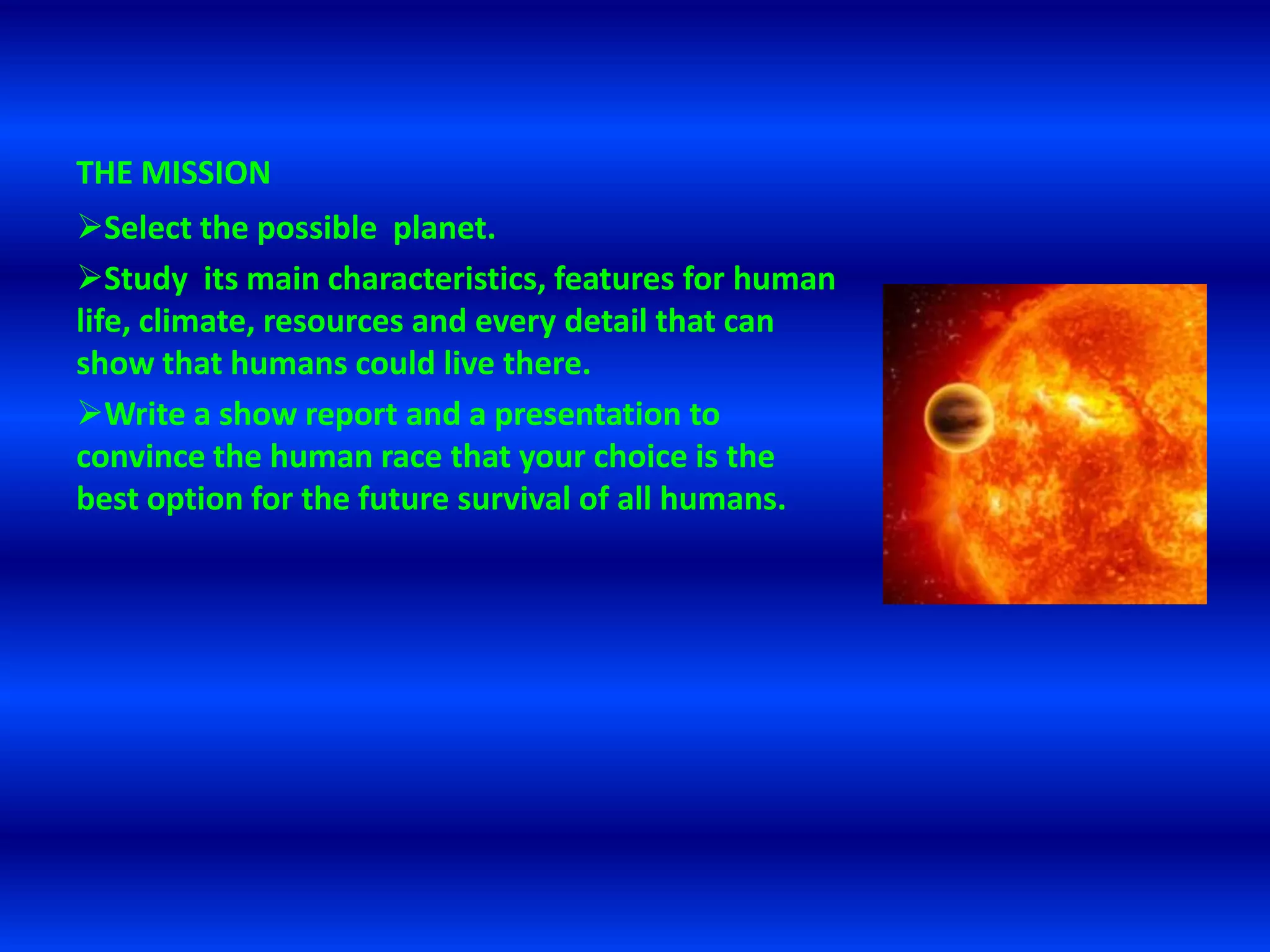 THE MISSION

➢Select the possible planet.

➢Study its main characteristics, features for human life, climate, resources and every detail that can show that humans could live there.

➢Write a show report and a presentation to convince the human race that your choice is the best option for the future survival of all humans.